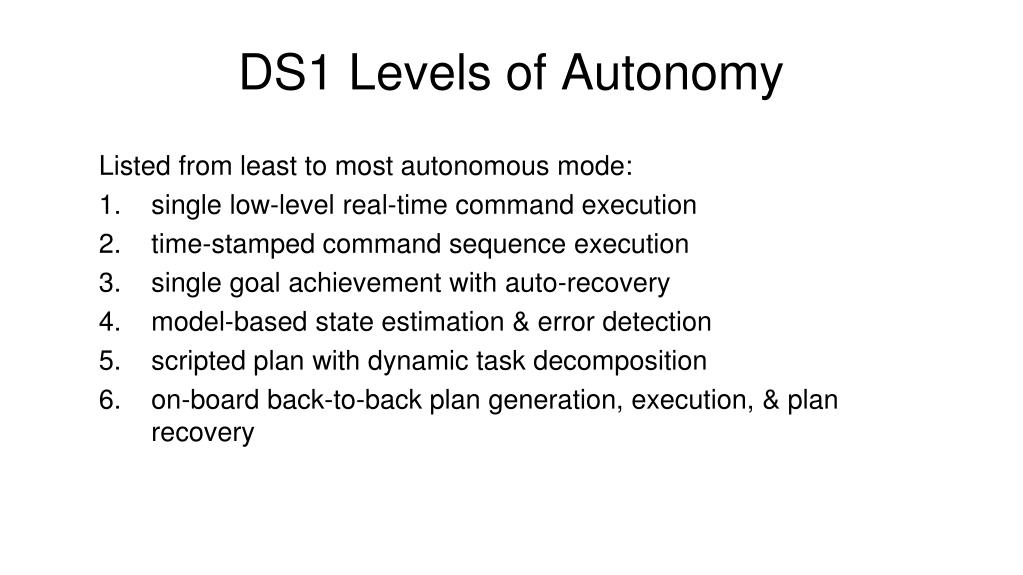 DS1 Levels of Autonomy

Listed from least to most autonomous mode:
1. single low-level real-time command execution
2. time-stamped command sequence execution
3. single goal achievement with auto-recovery
4. model-based state estimation & error detection
5. scripted plan with dynamic task decomposition
6. on-board back-to-back plan generation, execution, & plan recovery